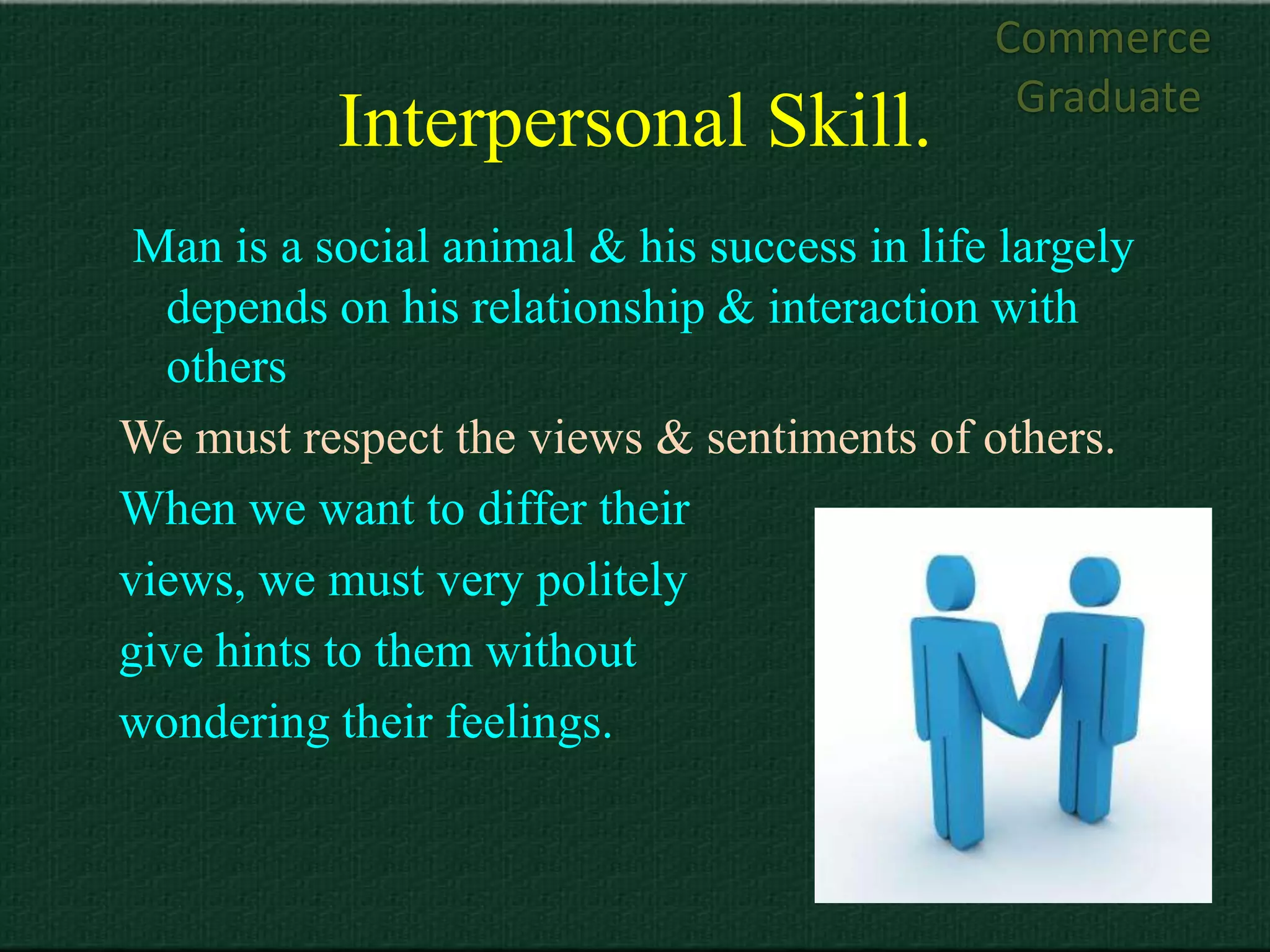 Commerce Graduate

Interpersonal Skill.

Man is a social animal & his success in life largely depends on his relationship & interaction with others

We must respect the views & sentiments of others.

When we want to differ their views, we must very politely give hints to them without wondering their feelings.